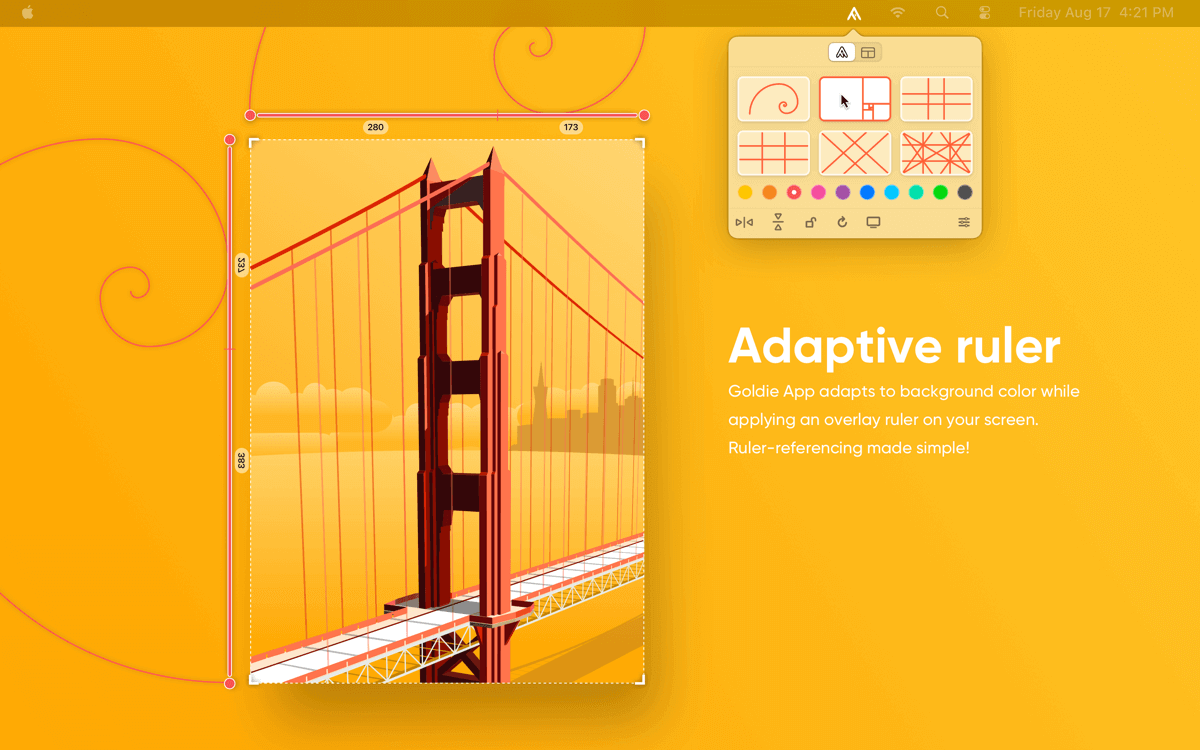 Friday Aug 17 4:21 PM

280

173

237

383

Adaptive ruler

Goldie App adapts to background color while applying an overlay ruler on your screen. Ruler-referencing made simple!